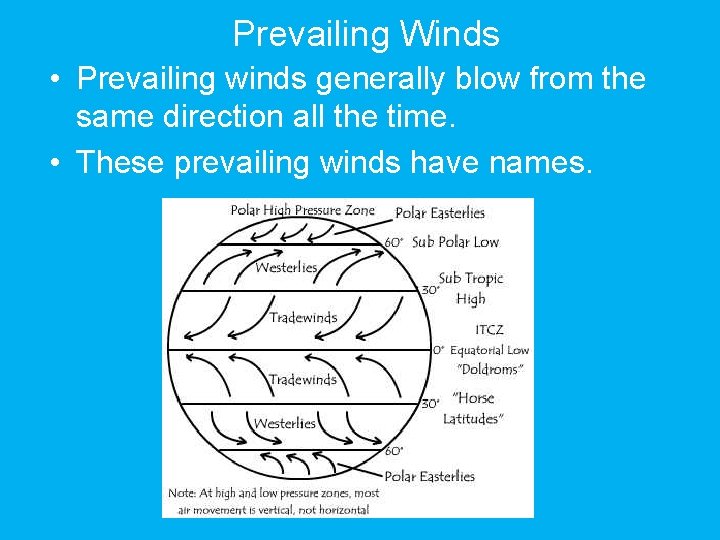 Prevailing Winds

• Prevailing winds generally blow from the same direction all the time.

• These prevailing winds have names.

Polar High Pressure Zone
Polar Easterlies
60° Sub Polar Low
Westerlies
30° Sub Tropic High
Tradewinds
ITCZ
0° Equatorial Low
"Doldroms"
Tradewinds
30° "Horse Latitudes"
Westerlies
60°
Polar Easterlies

Note: At high and low pressure zones, most air movement is vertical, not horizontal